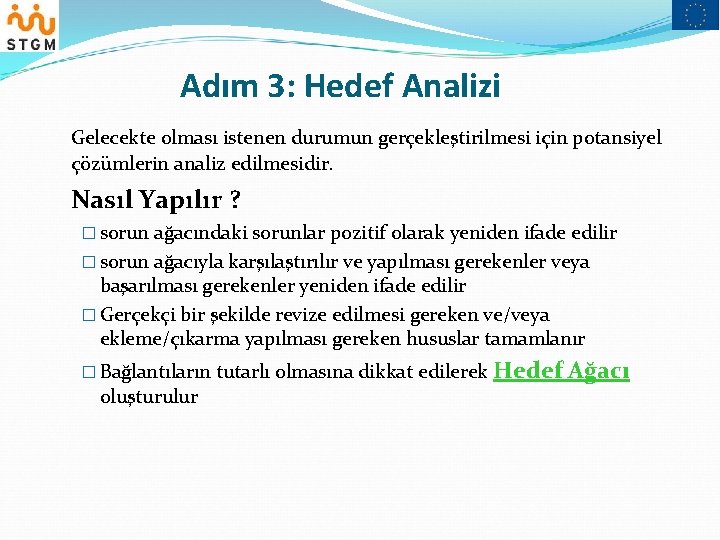 STGM

Adım 3: Hedef Analizi

Gelecekte olması istenen durumun gerçekleştirilmesi için potansiyel çözümlerin analiz edilmesidir.

Nasıl Yapılır ?

□ sorun ağacındaki sorunlar pozitif olarak yeniden ifade edilir

□ sorun ağacıyla karşılaştırılır ve yapılması gerekenler veya başarılması gerekenler yeniden ifade edilir

□ Gerçekçi bir şekilde revize edilmesi gereken ve/veya ekleme/çıkarma yapılması gereken hususlar tamamlanır

□ Bağlantıların tutarlı olmasına dikkat edilerek Hedef Ağacı oluşturulur